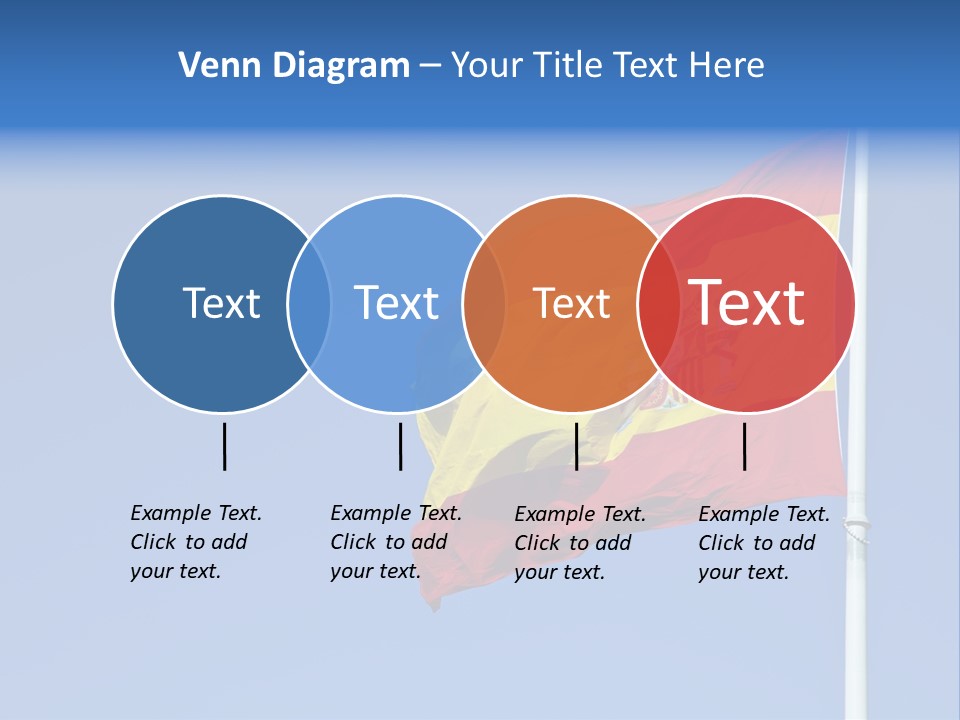 Venn Diagram – Your Title Text Here

Text

Text

Text

Text

Example Text. Click to add your text.

Example Text. Click to add your text.

Example Text. Click to add your text.

Example Text. Click to add your text.